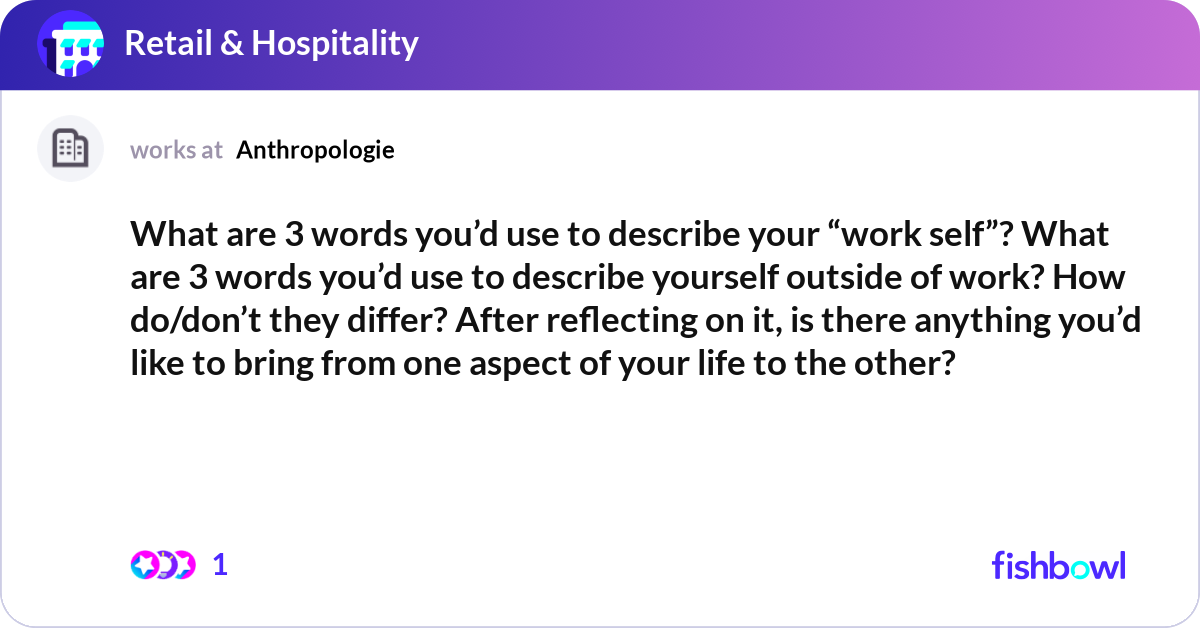 Retail & Hospitality

works at Anthropologie

What are 3 words you’d use to describe your “work self”? What are 3 words you’d use to describe yourself outside of work? How do/don’t they differ? After reflecting on it, is there anything you’d like to bring from one aspect of your life to the other?

1

fishbowl